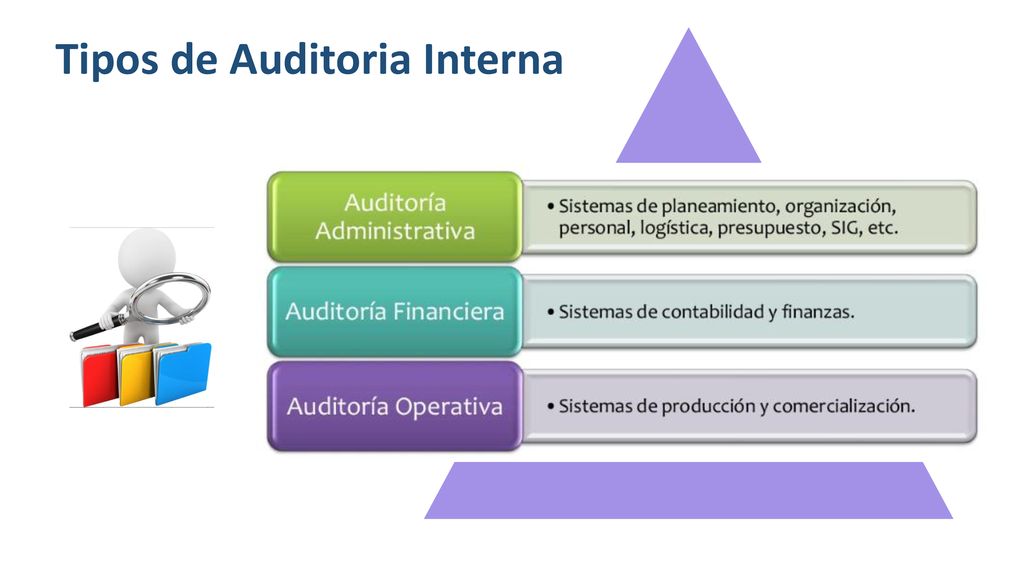 Tipos de Auditoria Interna

Auditoría Administrativa

• Sistemas de planeamiento, organización, personal, logística, presupuesto, SIG, etc.

Auditoría Financiera

• Sistemas de contabilidad y finanzas.

Auditoría Operativa

• Sistemas de producción y comercialización.